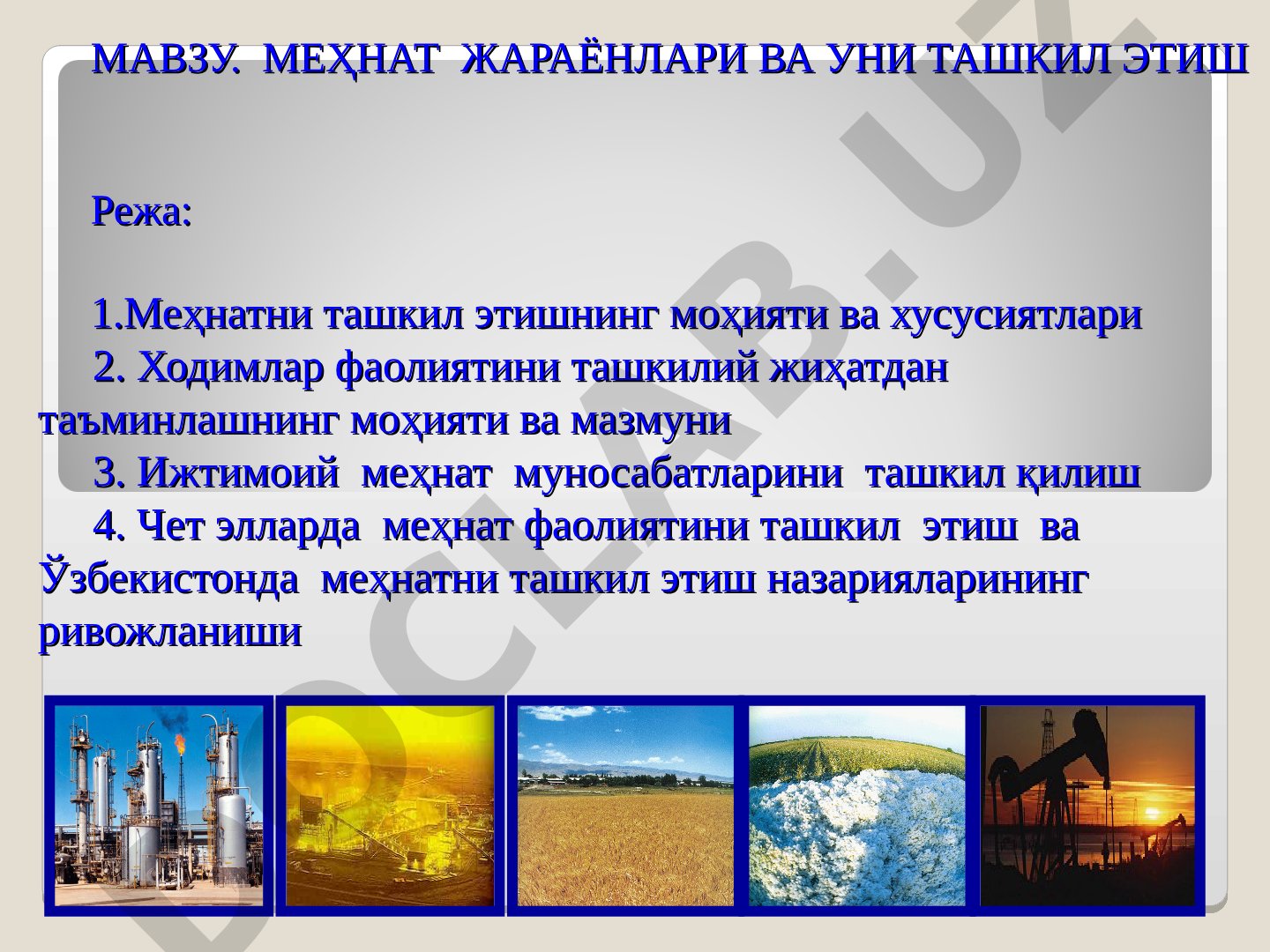 МАВЗУ. МЕҲНАТ ЖАРАЁНЛАРИ ВА УНИ ТАШКИЛ ЭТИШ

Режа:

1.Меҳнатни ташкил этишнинг моҳияти ва хусусиятлари
2. Ходимлар фаолиятини ташкилий жиҳатдан таъминлашнинг моҳияти ва мазмуни
3. Ижтимоий меҳнат муносабатларини ташкил қилиш
4. Чет элларда меҳнат фаолиятини ташкил этиш ва Ўзбекистонда меҳнатни ташкил этиш назарияларининг ривожланиши

DOCLAB.UZ